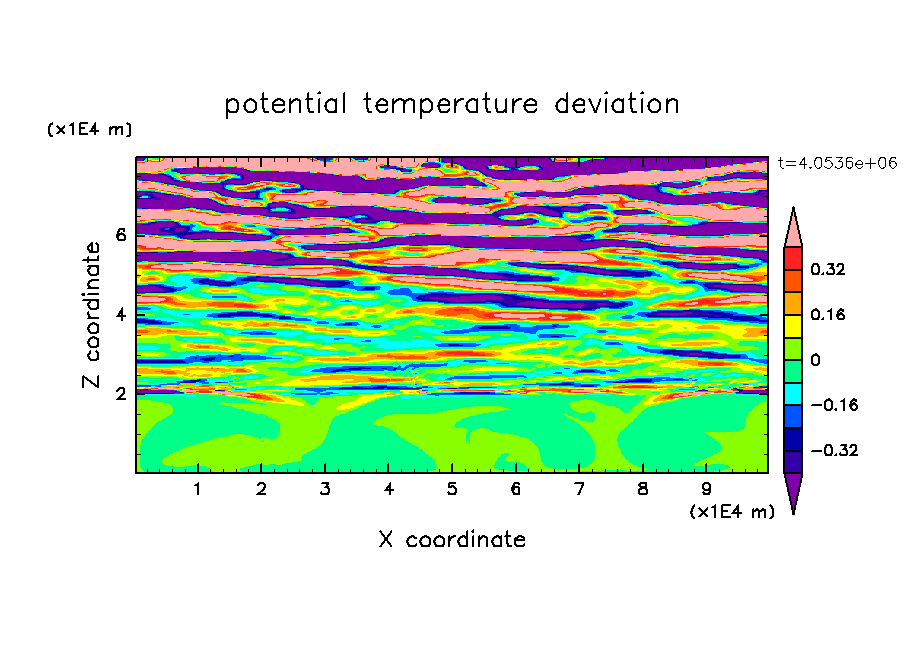 potential temperature deviation

(x1E4 m)

t=4.0536e+06

Z coordinate

6
4
2

0.32
0.16
0
−0.16
−0.32

1 2 3 4 5 6 7 8 9
(x1E4 m)

X coordinate